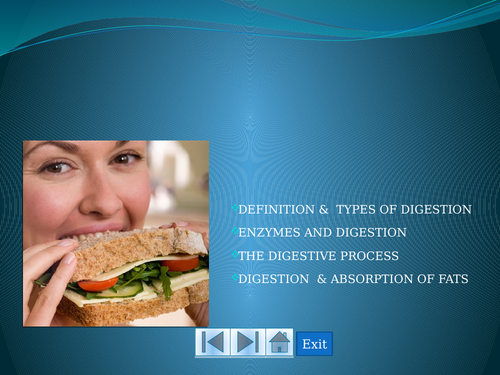 DEFINITION & TYPES OF DIGESTION
ENZYMES AND DIGESTION
THE DIGESTIVE PROCESS
DIGESTION & ABSORPTION OF FATS

Exit